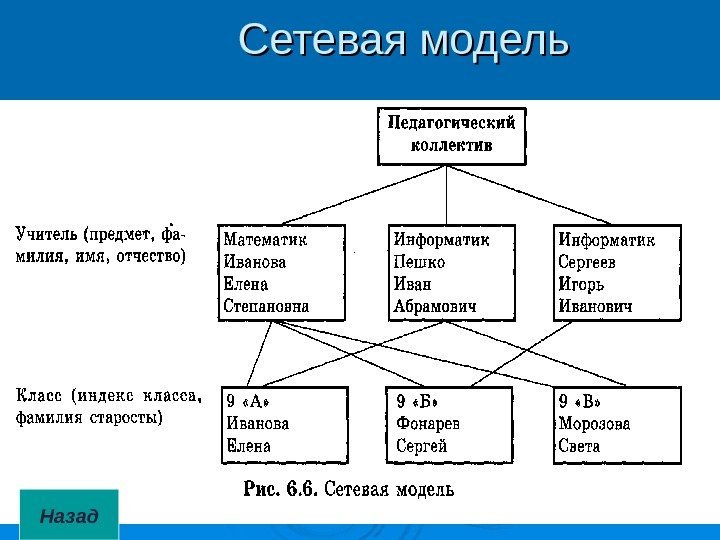 Сетевая модель

Педагогический коллектив

Учитель (предмет, фамилия, имя, отчество)

Математик Иванова Елена Степановна

Информатик Пешко Иван Абрамович

Информатик Сергеев Игорь Иванович

Класс (индекс класса, фамилия старосты)

9 «А» Иванова Елена

9 «Б» Фонарев Сергей

9 «В» Морозова Света

Рис. 6.6. Сетевая модель

Назад